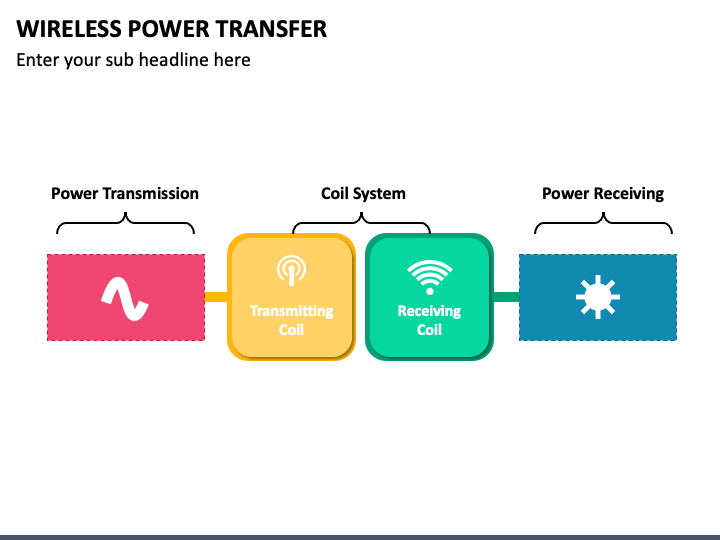 WIRELESS POWER TRANSFER

Enter your sub headline here

Power Transmission

Coil System

Power Receiving

Transmitting Coil

Receiving Coil